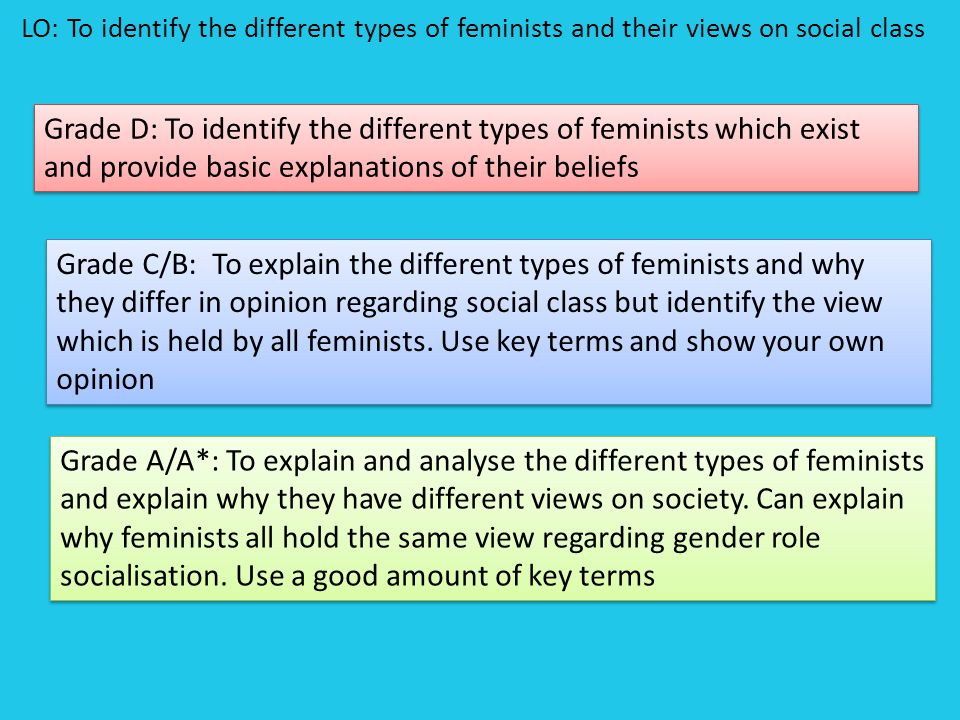 LO: To identify the different types of feminists and their views on social class

Grade D: To identify the different types of feminists which exist and provide basic explanations of their beliefs

Grade C/B: To explain the different types of feminists and why they differ in opinion regarding social class but identify the view which is held by all feminists. Use key terms and show your own opinion

Grade A/A*: To explain and analyse the different types of feminists and explain why they have different views on society. Can explain why feminists all hold the same view regarding gender role socialisation. Use a good amount of key terms